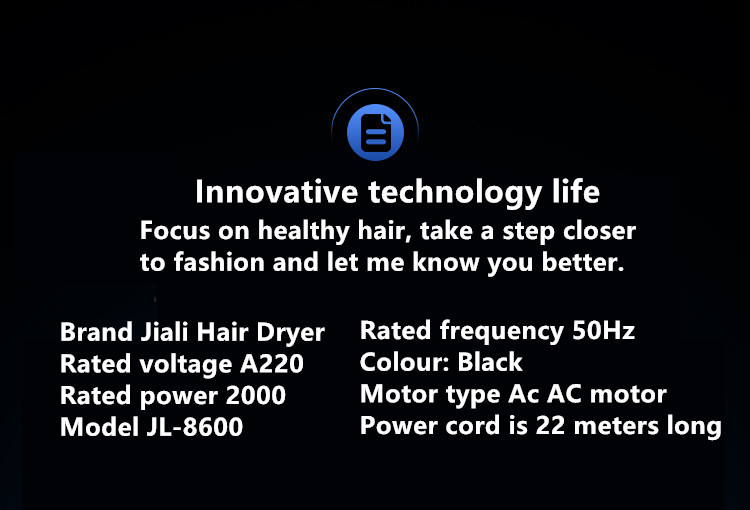 Innovative technology life
Focus on healthy hair, take a step closer to fashion and let me know you better.

Brand Jiali Hair Dryer
Rated voltage A220
Rated power 2000
Model JL-8600

Rated frequency 50Hz
Colour: Black
Motor type Ac AC motor
Power cord is 22 meters long